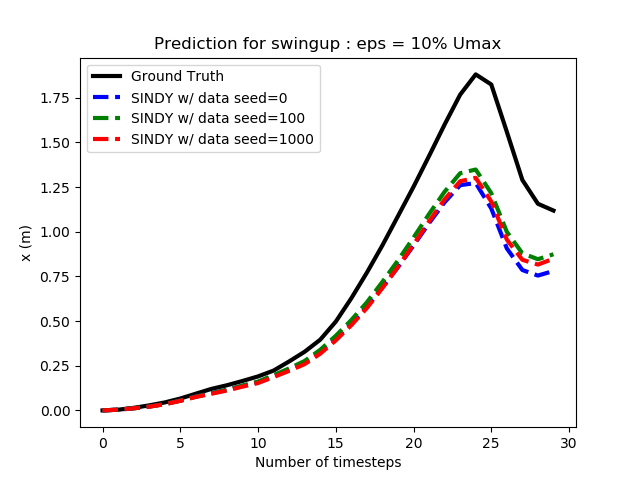 Prediction for swingup : eps = 10% Umax

Ground Truth
SINDY w/ data seed=0
SINDY w/ data seed=100
SINDY w/ data seed=1000

x (m)

1.75
1.50
1.25
1.00
0.75
0.50
0.25
0.00

0
5
10
15
20
25
30

Number of timesteps